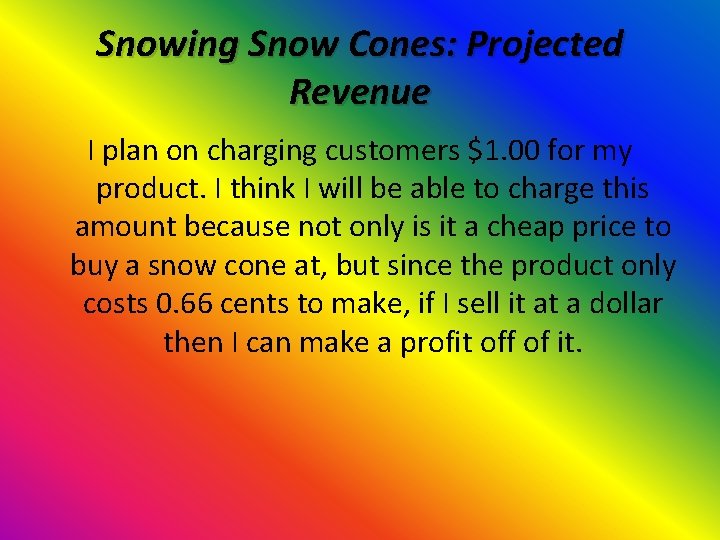 Snowing Snow Cones: Projected Revenue

I plan on charging customers \$1.00 for my product. I think I will be able to charge this amount because not only is it a cheap price to buy a snow cone at, but since the product only costs 0.66 cents to make, if I sell it at a dollar then I can make a profit off of it.